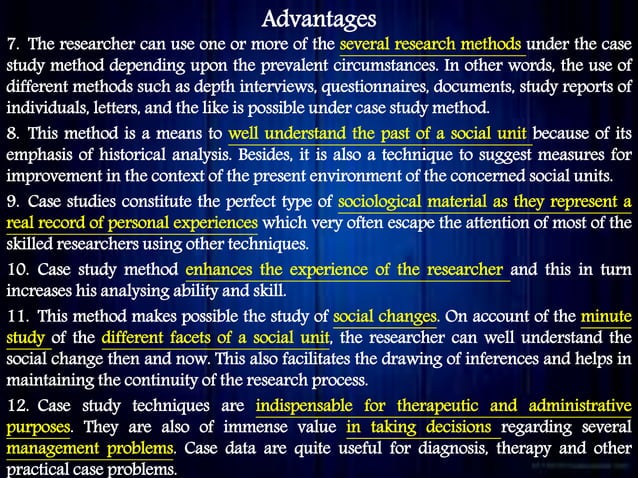 Advantages

7. The researcher can use one or more of the several research methods under the case study method depending upon the prevalent circumstances. In other words, the use of different methods such as depth interviews, questionnaires, documents, study reports of individuals, letters, and the like is possible under case study method.

8. This method is a means to well understand the past of a social unit because of its emphasis of historical analysis. Besides, it is also a technique to suggest measures for improvement in the context of the present environment of the concerned social units.

9. Case studies constitute the perfect type of sociological material as they represent a real record of personal experiences which very often escape the attention of most of the skilled researchers using other techniques.

10. Case study method enhances the experience of the researcher and this in turn increases his analysing ability and skill.

11. This method makes possible the study of social changes. On account of the minute study of the different facets of a social unit, the researcher can well understand the social change then and now. This also facilitates the drawing of inferences and helps in maintaining the continuity of the research process.

12. Case study techniques are indispensable for therapeutic and administrative purposes. They are also of immense value in taking decisions regarding several management problems. Case data are quite useful for diagnosis, therapy and other practical case problems.